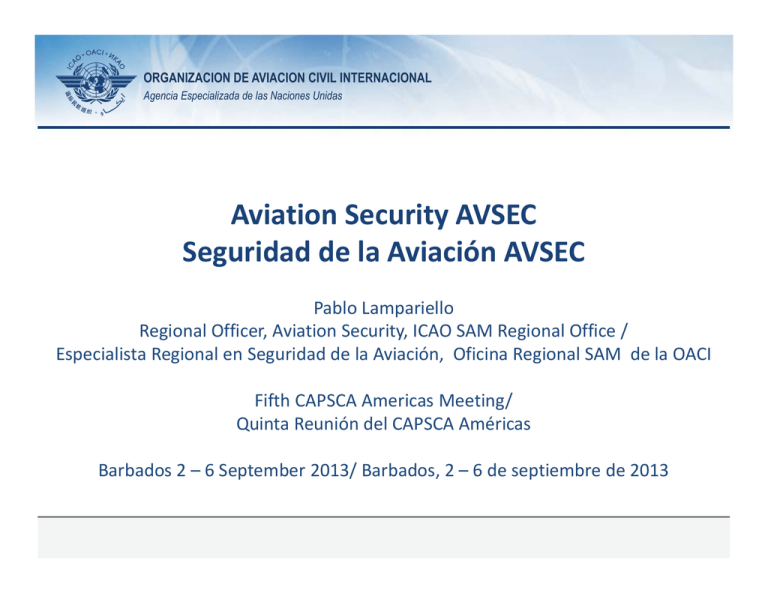 ICAO • OACI • ИКАО

ORGANIZACION DE AVIACION CIVIL INTERNACIONAL
Agencia Especializada de las Naciones Unidas

Aviation Security AVSEC
Seguridad de la Aviación AVSEC

Pablo Lampariello
Regional Officer, Aviation Security, ICAO SAM Regional Office /
Especialista Regional en Seguridad de la Aviación, Oficina Regional SAM de la OACI

Fifth CAPSCA Americas Meeting/
Quinta Reunión del CAPSCA Américas

Barbados 2 – 6 September 2013/ Barbados, 2 – 6 de septiembre de 2013